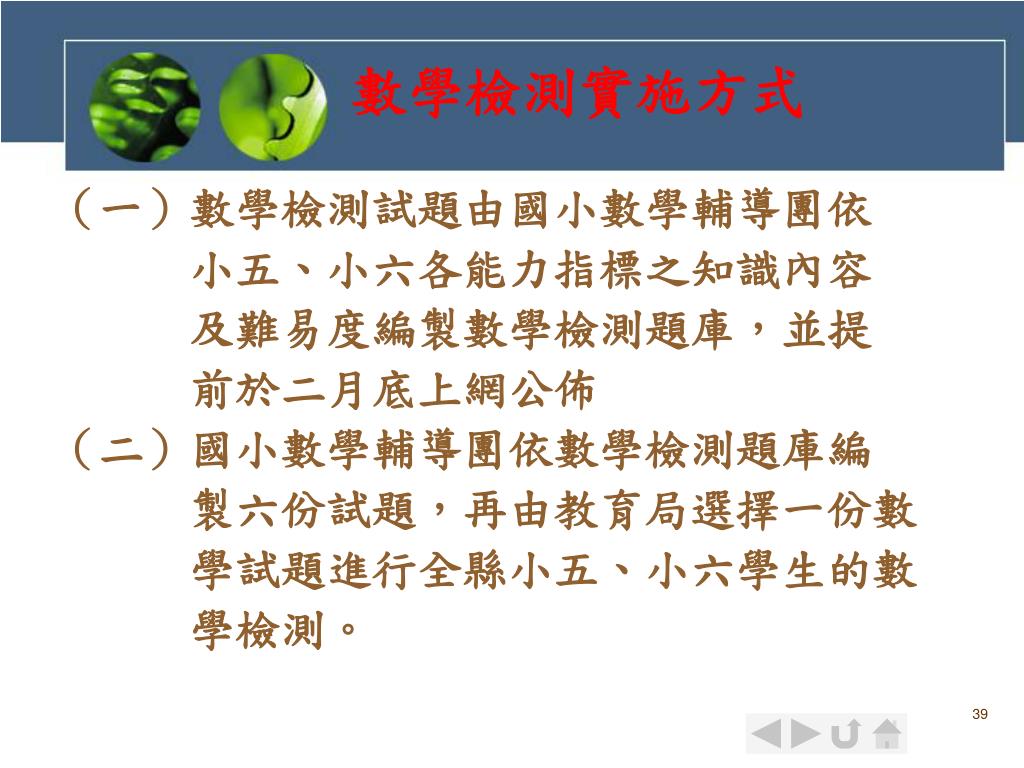 數學檢測實施方式

（一）數學檢測試題由國小數學輔導團依小五、小六各能力指標之知識內容及難易度編製數學檢測題庫，並提前於二月底上網公佈

（二）國小數學輔導團依數學檢測題庫編製六份試題，再由教育局選擇一份數學試題進行全縣小五、小六學生的數學檢測。

39